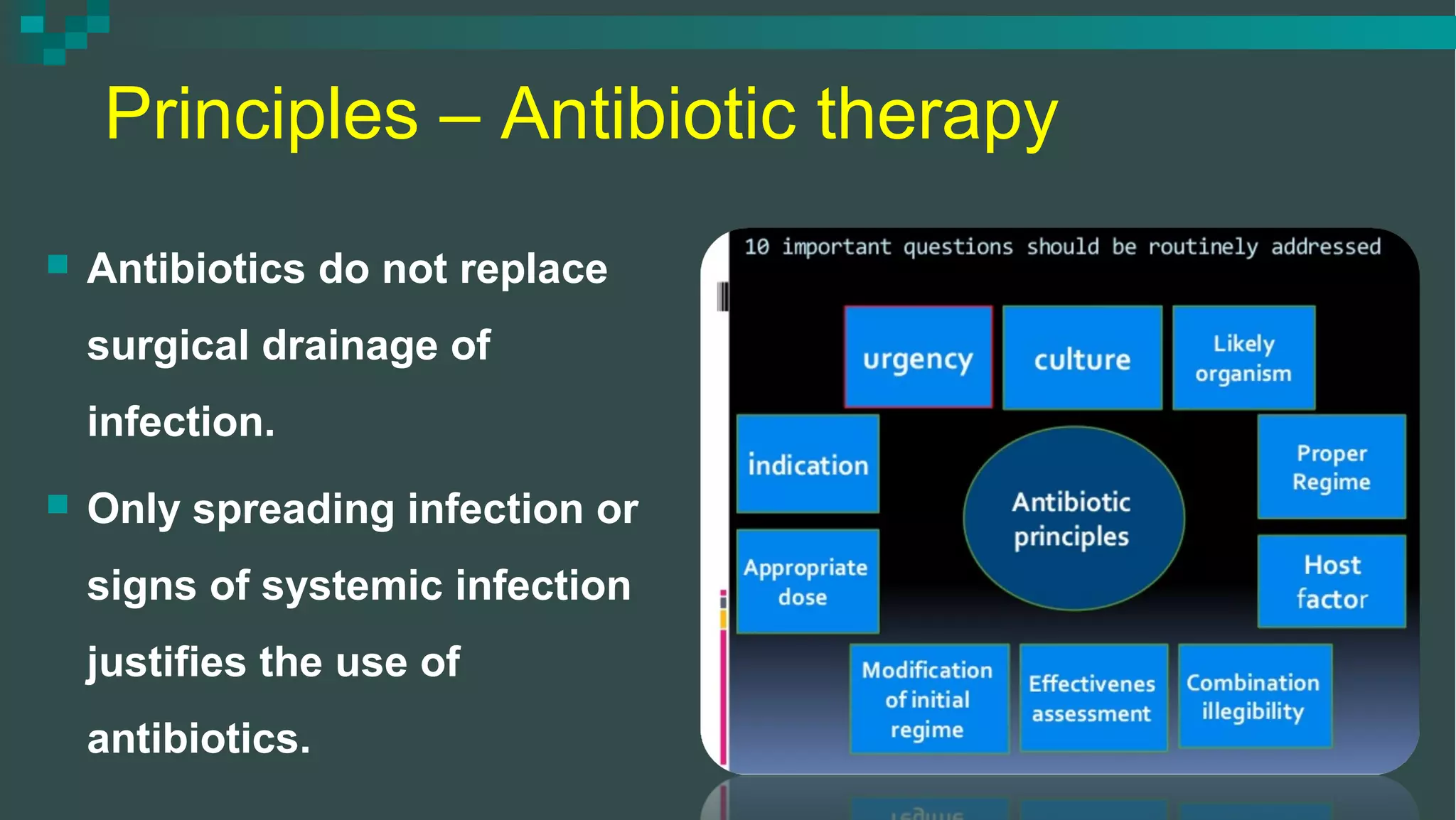 Principles – Antibiotic therapy

Antibiotics do not replace surgical drainage of infection.

Only spreading infection or signs of systemic infection justifies the use of antibiotics.

10 important questions should be routinely addressed

urgency

culture

Likely organism

indication

Antibiotic principles

Proper Regime

Appropriate dose

Host factor

Modification of initial regime

Effectivenes assessment

Combination illegibility